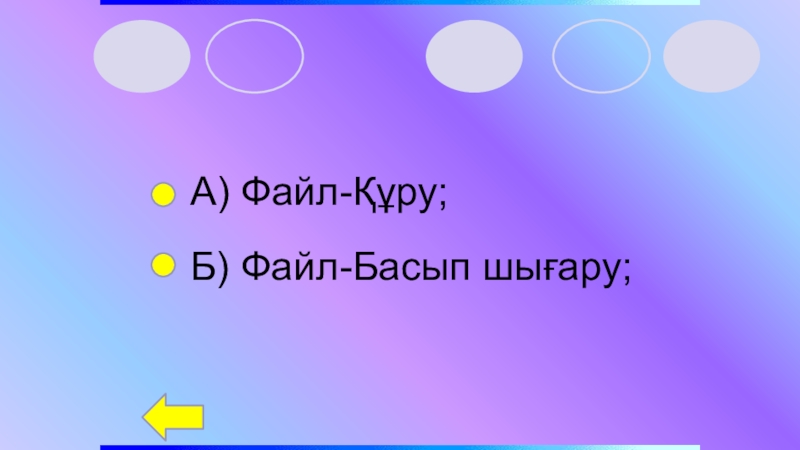 А) Файл-Құру;

Б) Файл-Басып шығару;